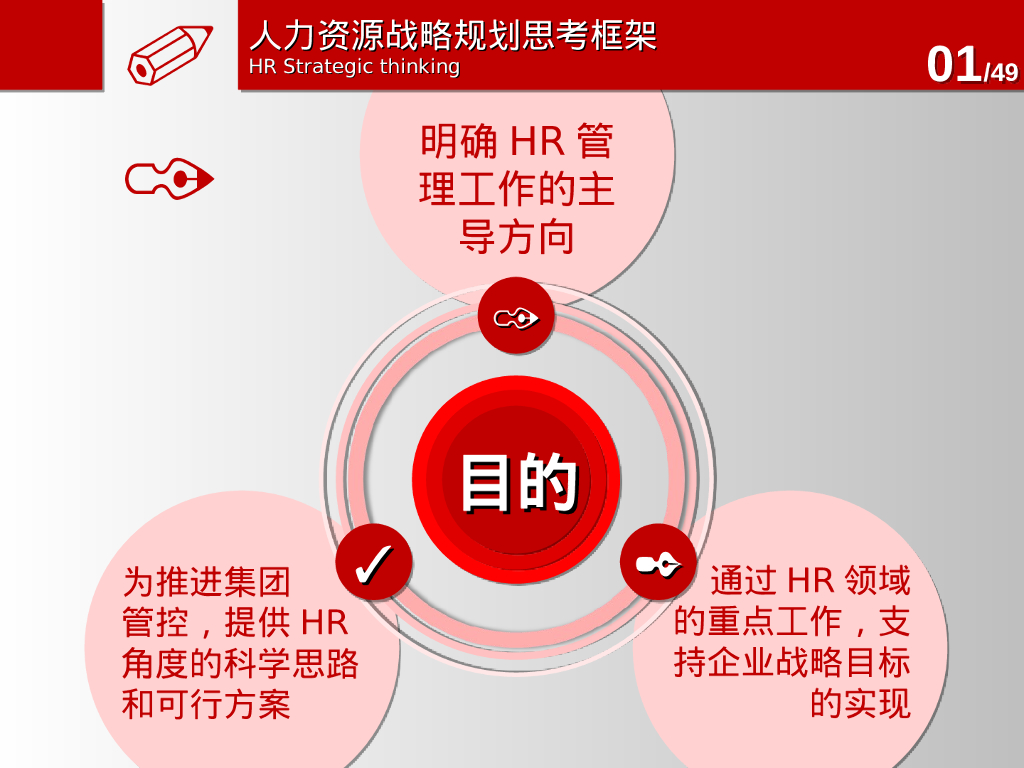 人力资源战略规划思考框架
HR Strategic thinking
01/49

明确 HR 管理工作的主导方向

目的

为推进集团管控，提供 HR 角度的科学思路和可行方案

通过 HR 领域的重点工作，支持企业战略目标的实现